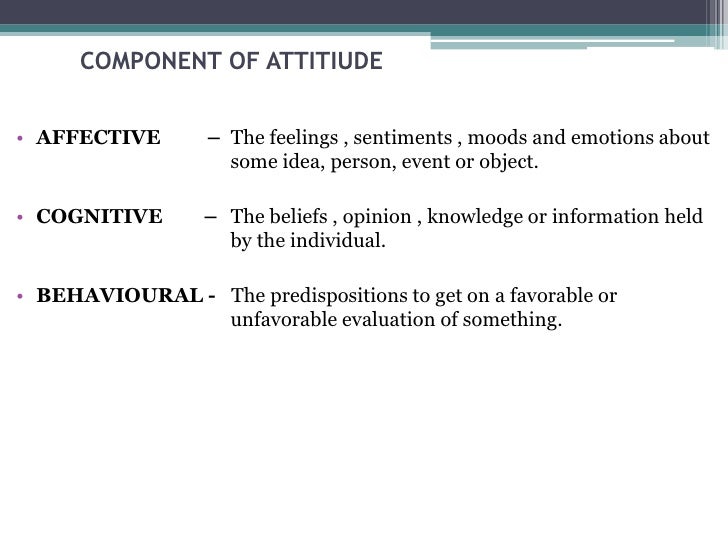 COMPONENT OF ATTITIUDE

• AFFECTIVE – The feelings , sentiments , moods and emotions about some idea, person, event or object.

• COGNITIVE – The beliefs , opinion , knowledge or information held by the individual.

• BEHAVIOURAL - The predispositions to get on a favorable or unfavorable evaluation of something.